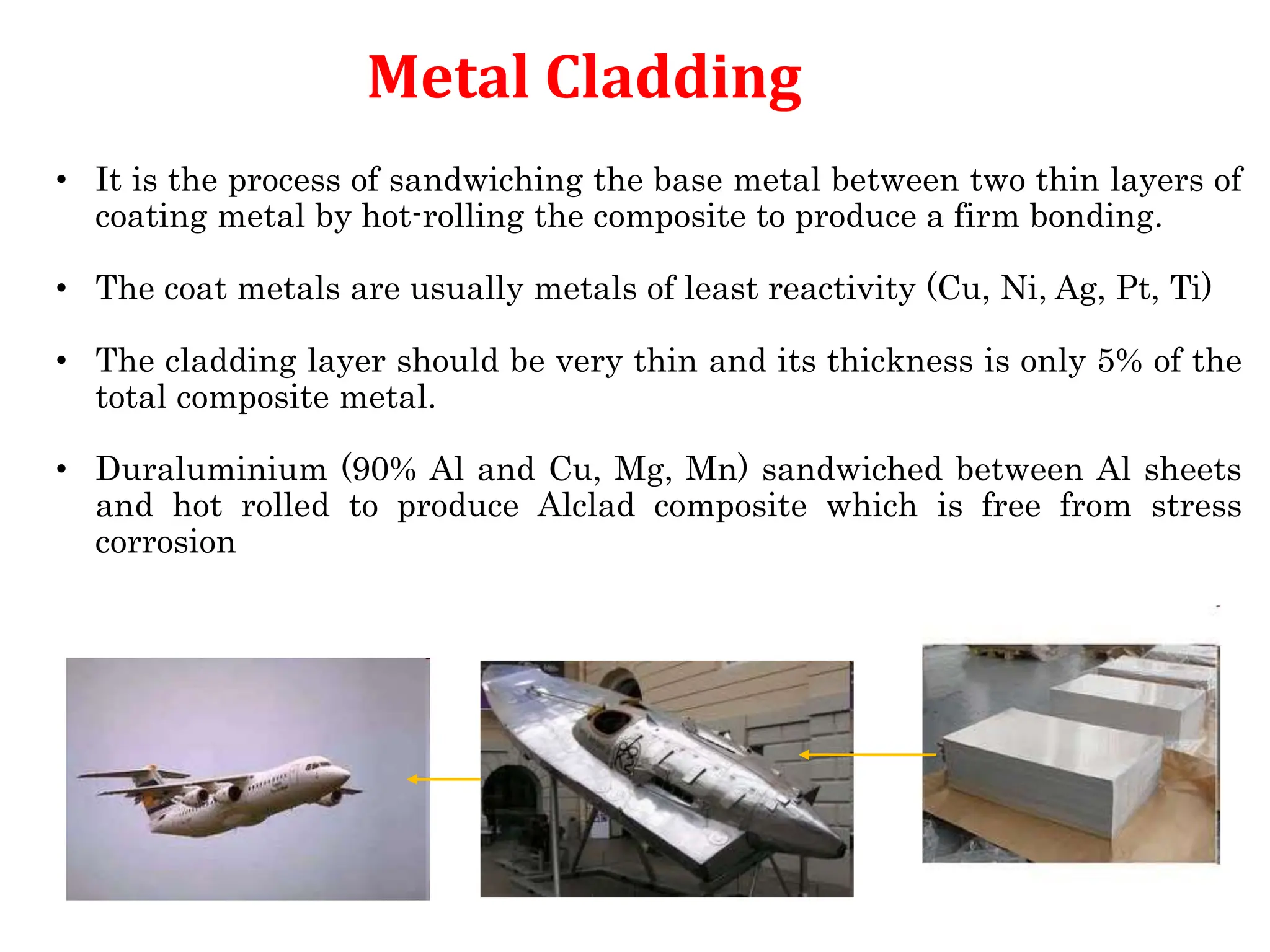 Metal Cladding

• It is the process of sandwiching the base metal between two thin layers of coating metal by hot-rolling the composite to produce a firm bonding.

• The coat metals are usually metals of least reactivity (Cu, Ni, Ag, Pt, Ti)

• The cladding layer should be very thin and its thickness is only 5% of the total composite metal.

• Duraluminium (90% Al and Cu, Mg, Mn) sandwiched between Al sheets and hot rolled to produce Alclad composite which is free from stress corrosion